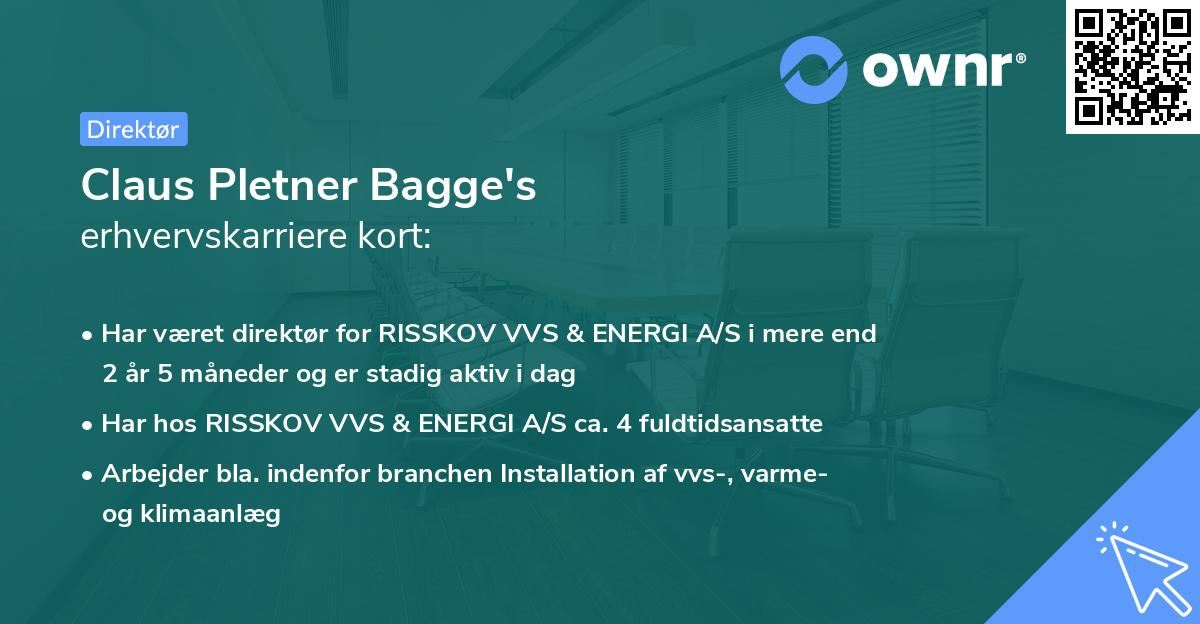 ownr®

Direktør

Claus Pletner Bagge's
erhvervskarriere kort:

• Har været direktør for RISSKOV VVS & ENERGI A/S i mere end 2 år 5 måneder og er stadig aktiv i dag

• Har hos RISSKOV VVS & ENERGI A/S ca. 4 fuldtidsansatte

• Arbejder bla. indenfor branchen Installation af vvs-, varme- og klimaanlæg